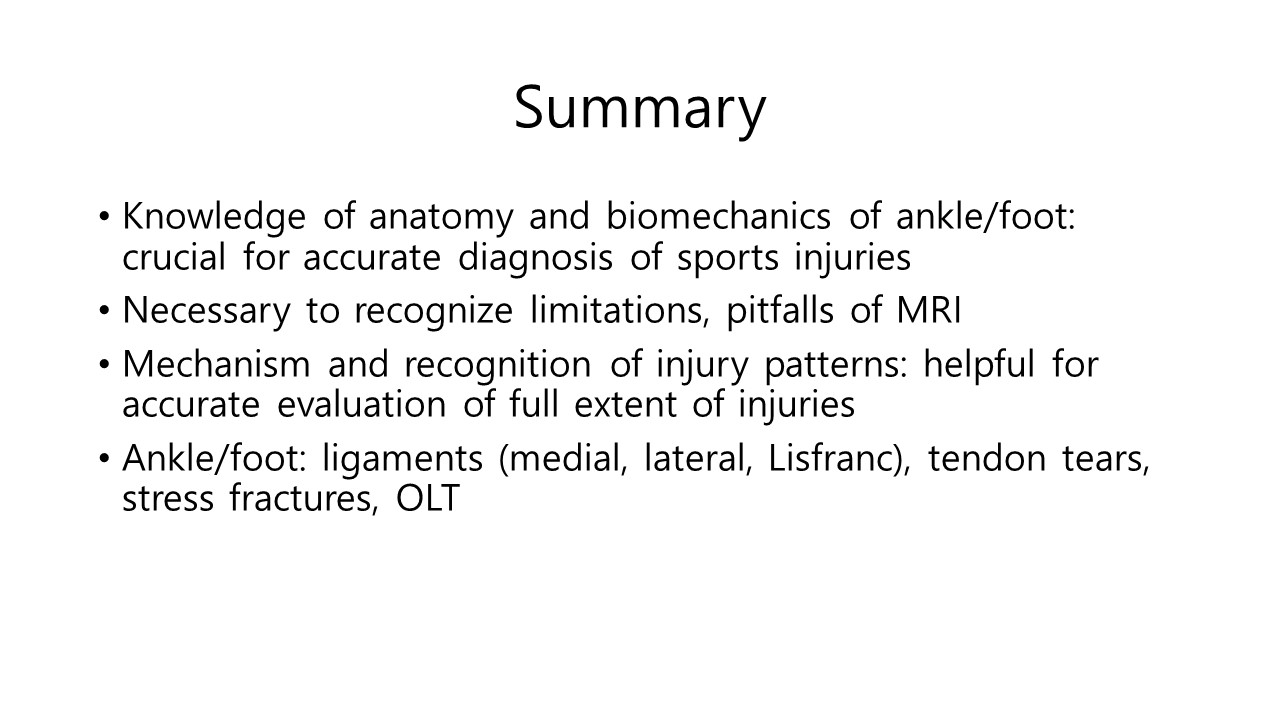 Summary

• Knowledge of anatomy and biomechanics of ankle/foot: crucial for accurate diagnosis of sports injuries
• Necessary to recognize limitations, pitfalls of MRI
• Mechanism and recognition of injury patterns: helpful for accurate evaluation of full extent of injuries
• Ankle/foot: ligaments (medial, lateral, Lisfranc), tendon tears, stress fractures, OLT